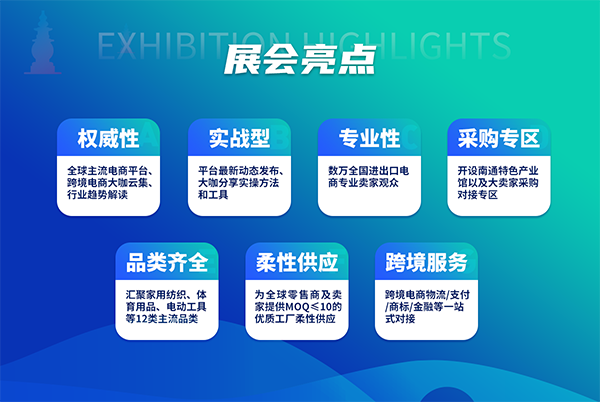 EXHIBITION HIGHLIGHTS
展会亮点

权威性
全球主流电商平台、跨境电商大咖云集、行业趋势解读

实战型
平台最新动态发布、大咖分享实操方法和工具

专业性
数万全国进出口电商专业卖家观众

采购专区
开设南通特色产业馆以及大卖家采购对接专区

品类齐全
汇聚家用纺织、体育用品、电动工具等12类主流品类

柔性供应
为全球零售商及卖家提供MOQ≤10的优质工厂柔性供应

跨境服务
跨境电商物流/支付/商标/金融等一站式对接